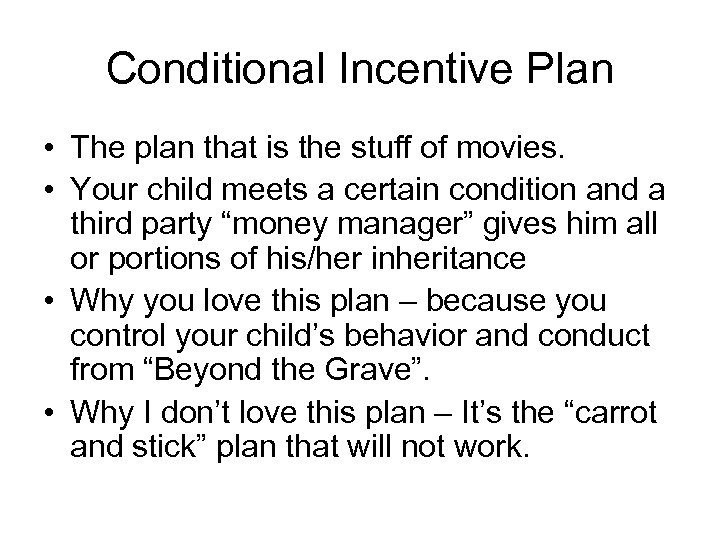 Conditional Incentive Plan

• The plan that is the stuff of movies.
• Your child meets a certain condition and a third party “money manager” gives him all or portions of his/her inheritance
• Why you love this plan – because you control your child’s behavior and conduct from “Beyond the Grave”.
• Why I don’t love this plan – It’s the “carrot and stick” plan that will not work.